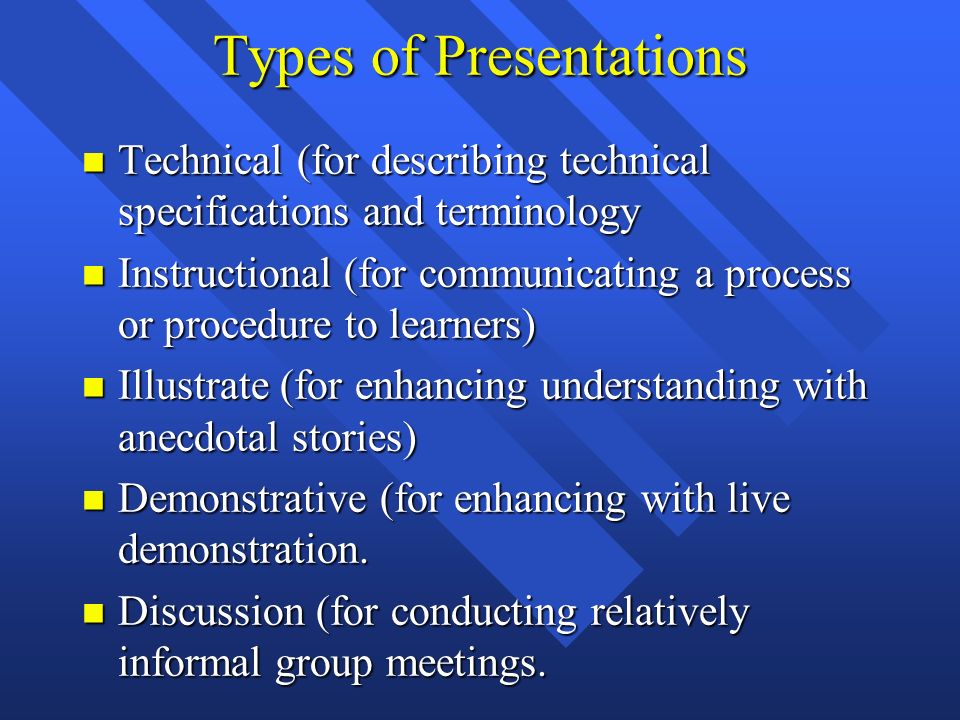 Types of Presentations

- Technical (for describing technical specifications and terminology
- Instructional (for communicating a process or procedure to learners)
- Illustrate (for enhancing understanding with anecdotal stories)
- Demonstrative (for enhancing with live demonstration.
- Discussion (for conducting relatively informal group meetings.